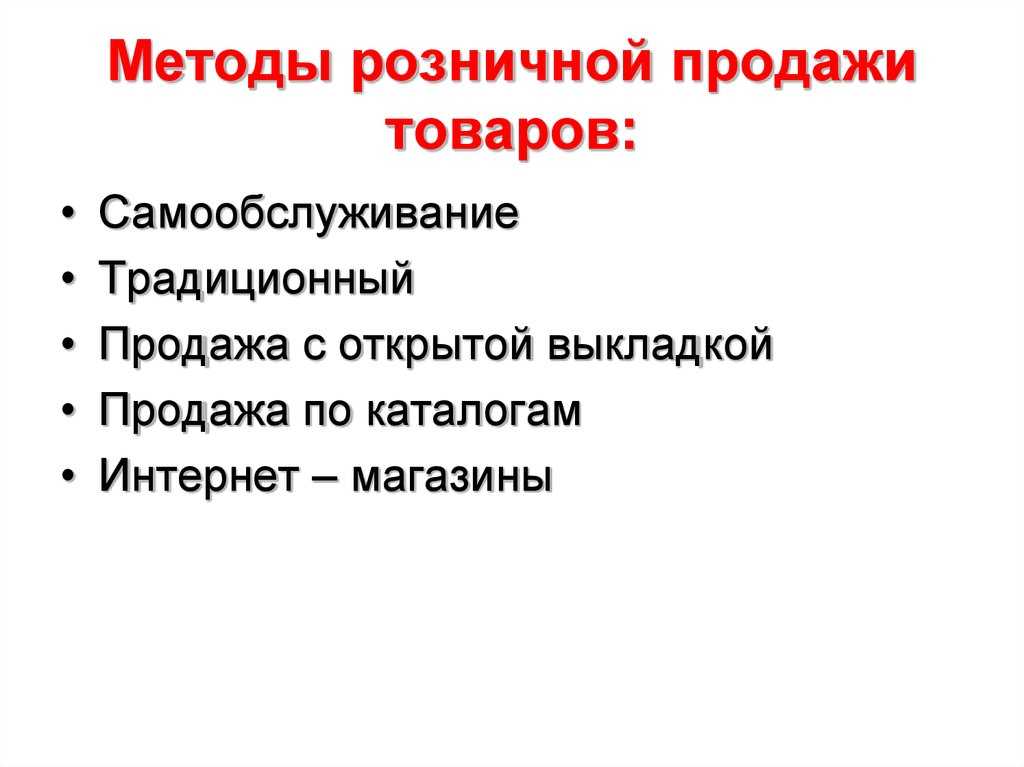 Методы розничной продажи товаров:

• Самообслуживание
• Традиционный
• Продажа с открытой выкладкой
• Продажа по каталогам
• Интернет – магазины